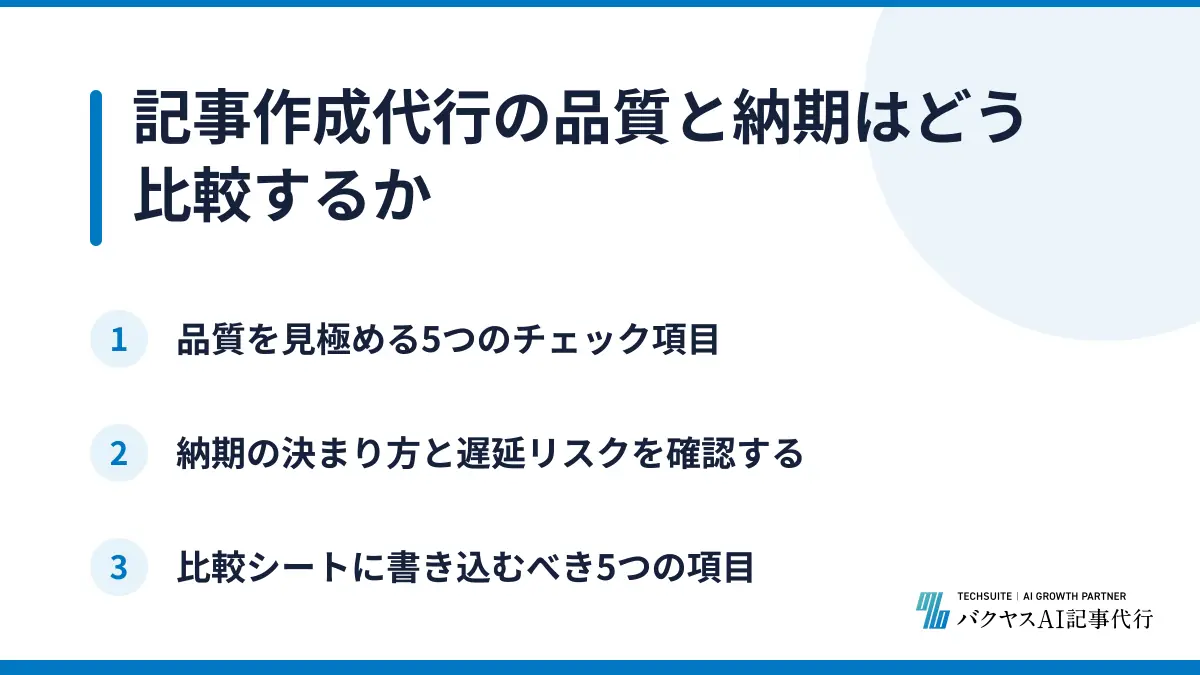 記事作成代行の品質と納期はどう比較するか

1 品質を見極める5つのチェック項目

2 納期の決まり方と遅延リスクを確認する

3 比較シートに書き込むべき5つの項目

TECHSUITE | AI GROWTH PARTNER
バクヤスAI記事代行